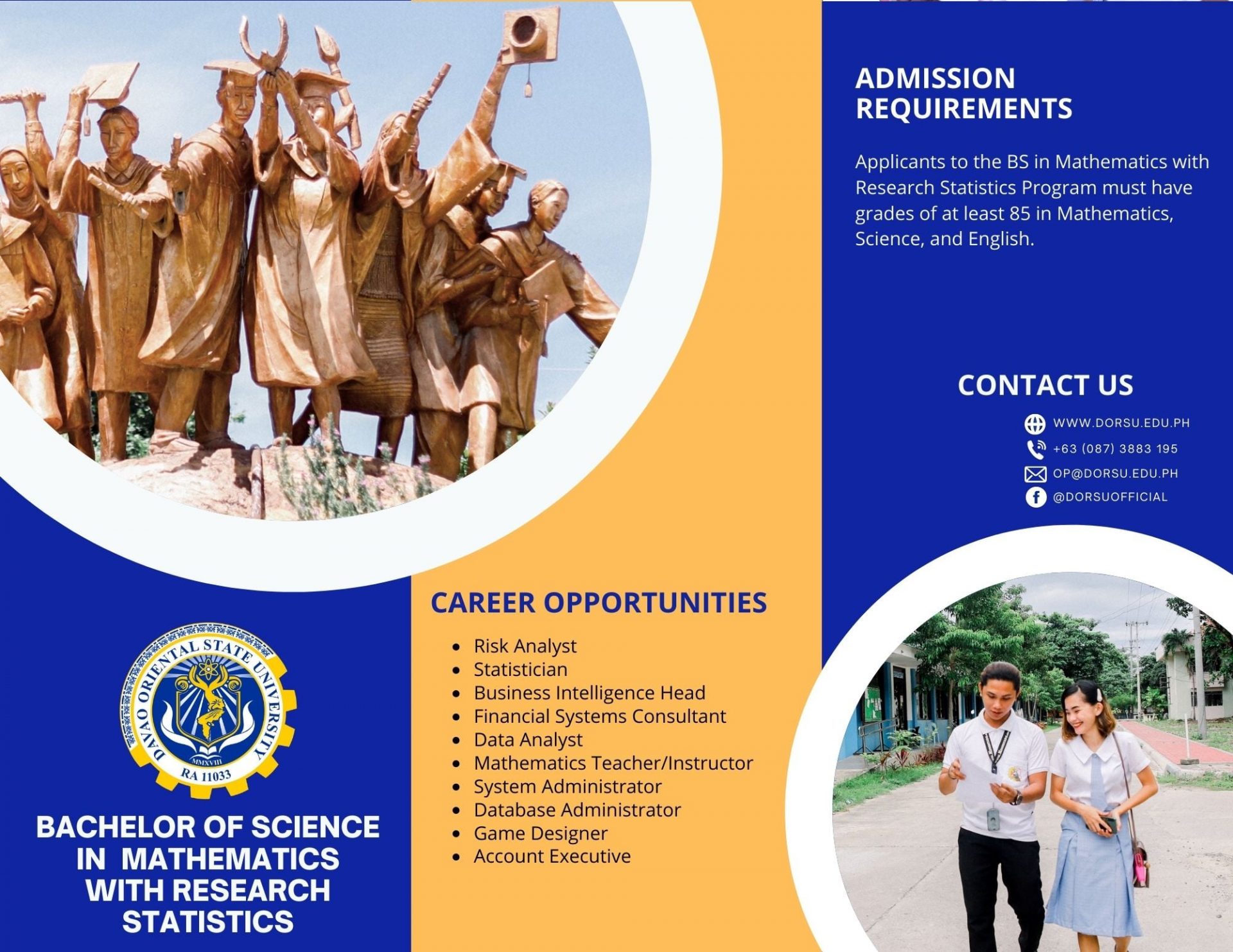 DAVAO ORIENTAL STATE UNIVERSITY
MMXVIII
RA 11033

BACHELOR OF SCIENCE IN MATHEMATICS WITH RESEARCH STATISTICS

CAREER OPPORTUNITIES

- Risk Analyst
- Statistician
- Business Intelligence Head
- Financial Systems Consultant
- Data Analyst
- Mathematics Teacher/Instructor
- System Administrator
- Database Administrator
- Game Designer
- Account Executive

ADMISSION REQUIREMENTS

Applicants to the BS in Mathematics with Research Statistics Program must have grades of at least 85 in Mathematics, Science, and English.

CONTACT US

WWW.DORSU.EDU.PH
+63 (087) 3883 195
OP@DORSU.EDU.PH
@DORSUOFFICIAL